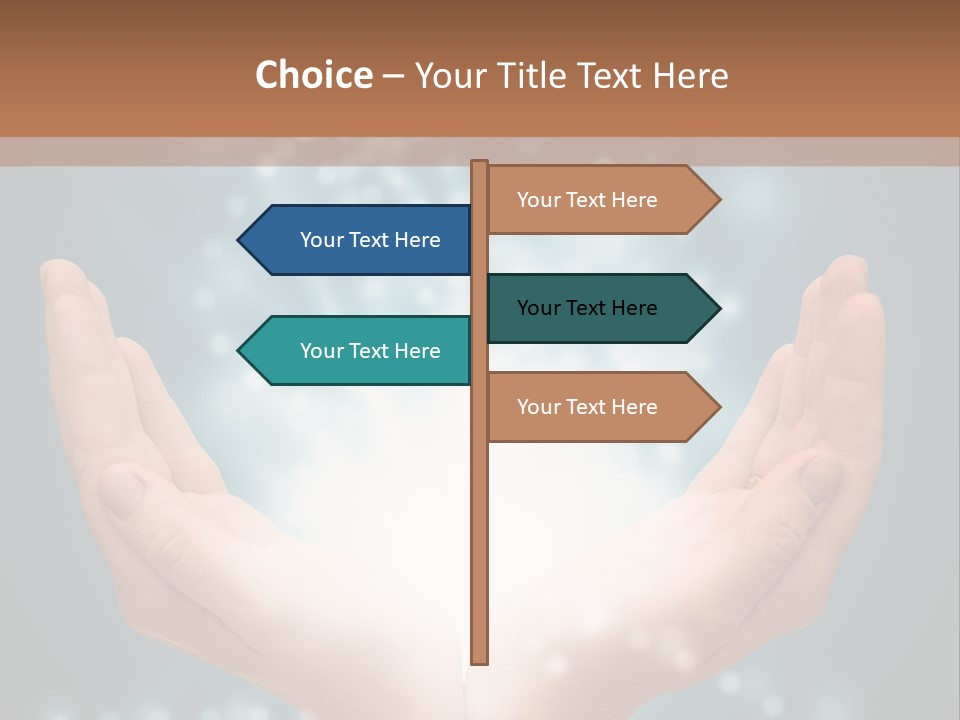 Choice – Your Title Text Here

Your Text Here

Your Text Here

Your Text Here

Your Text Here

Your Text Here